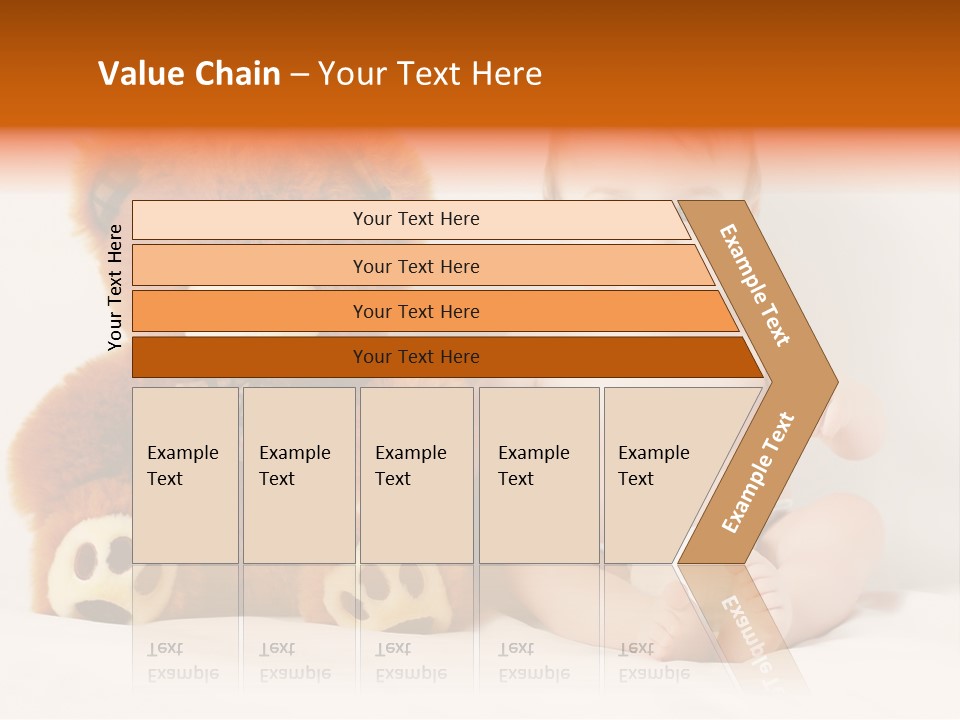 Value Chain – Your Text Here

Your Text Here

Your Text Here

Your Text Here

Your Text Here

Your Text Here

Example Text

Example Text

Example Text

Example Text

Example Text

Example Text

Example Text